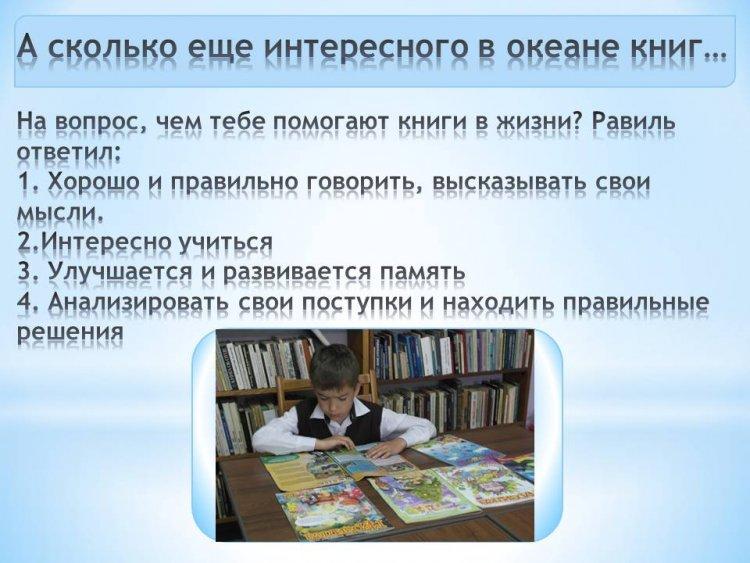 А сколько еще интересного в океане книг…

На вопрос, чем тебе помогают книги в жизни? Равиль ответил:
1. Хорошо и правильно говорить, высказывать свои мысли.
2.Интересно учиться
3. Улучшается и развивается память
4. Анализировать свои поступки и находить правильные решения